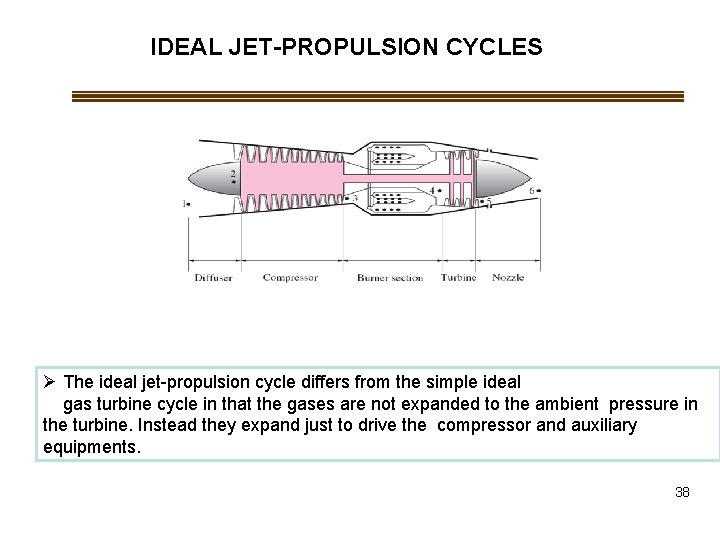 IDEAL JET-PROPULSION CYCLES

2
1
3
4
5
6

Diffuser
Compressor
Burner section
Turbine
Nozzle

➢ The ideal jet-propulsion cycle differs from the simple ideal gas turbine cycle in that the gases are not expanded to the ambient pressure in the turbine. Instead they expand just to drive the compressor and auxiliary equipments.

38